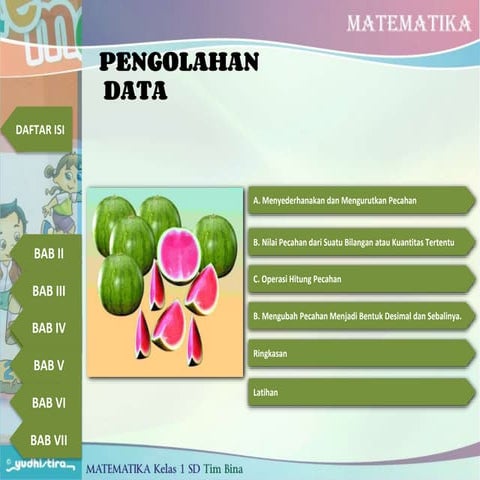 MATEMATIKA

PENGOLAHAN DATA

DAFTAR ISI

BAB II

BAB III

BAB IV

BAB V

BAB VI

BAB VII

A. Menyederhanakan dan Mengurutkan Pecahan

B. Nilai Pecahan dari Suatu Bilangan atau Kuantitas Tertentu

C. Operasi Hitung Pecahan

B. Mengubah Pecahan Menjadi Bentuk Desimal dan Sebalinya.

Ringkasan

Latihan

© yudhistira

MATEMATIKA Kelas 1 SD Tim Bina